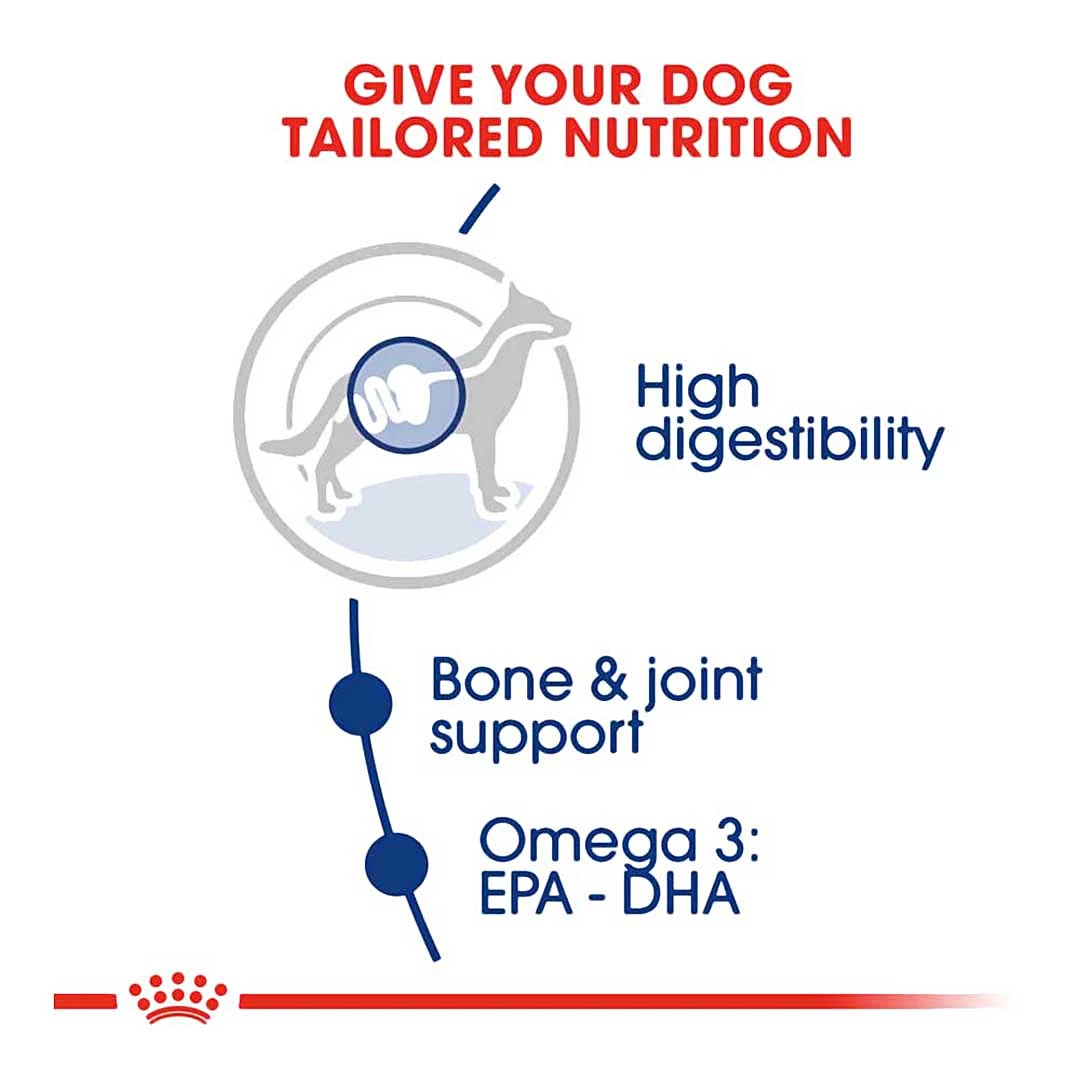 GIVE YOUR DOG TAILORED NUTRITION

High digestibility

Bone & joint support

Omega 3: EPA - DHA